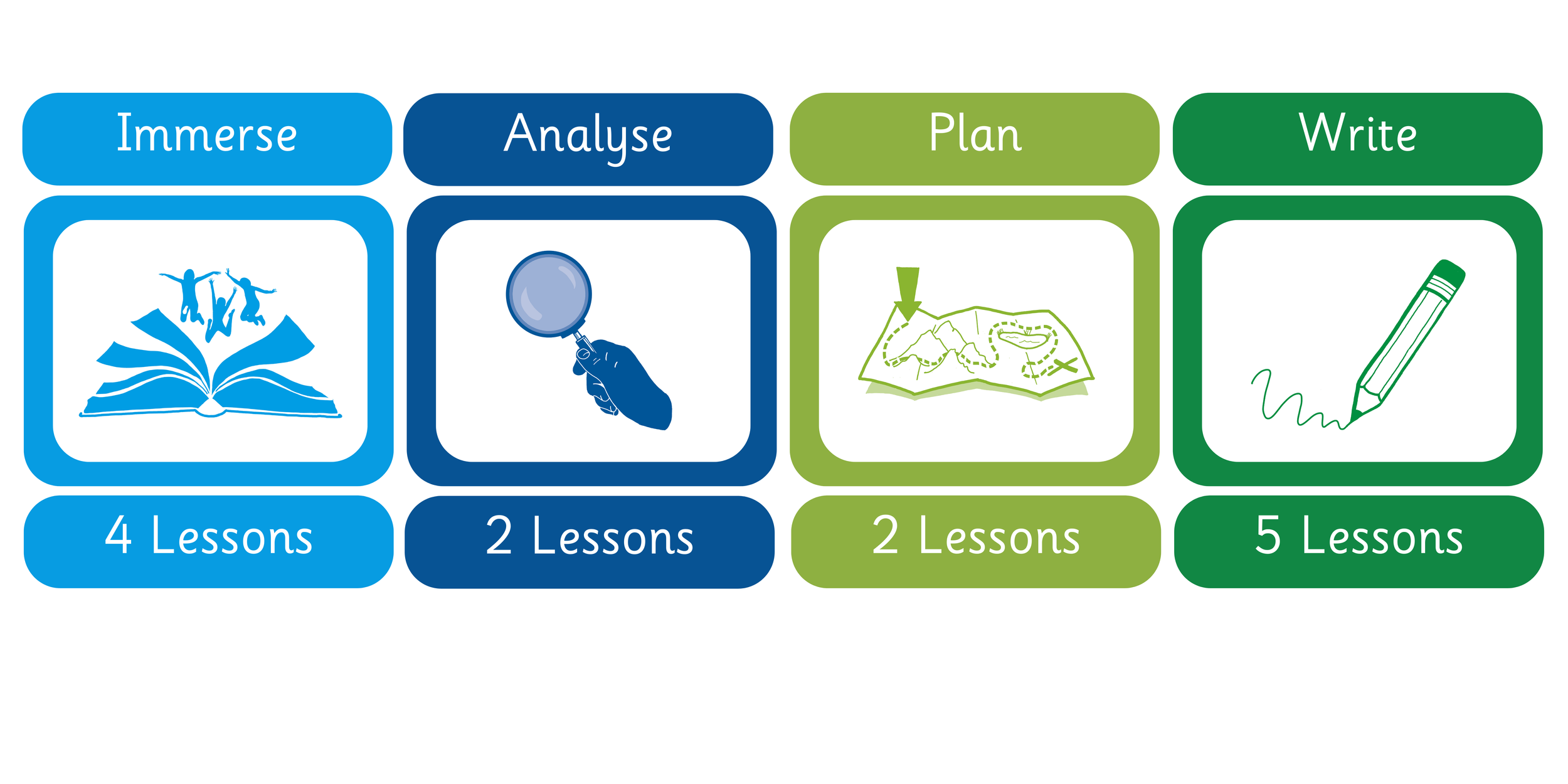 Immerse

4 Lessons

Analyse

2 Lessons

Plan

2 Lessons

Write

5 Lessons